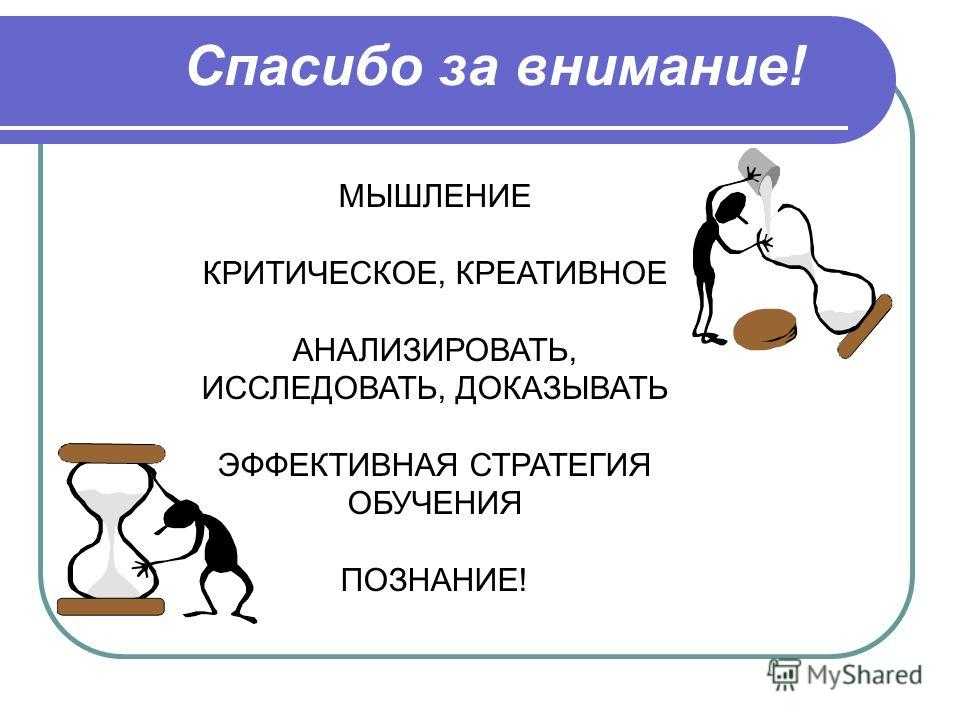 Спасибо за внимание!

МЫШЛЕНИЕ

КРИТИЧЕСКОЕ, КРЕАТИВНОЕ

АНАЛИЗИРОВАТЬ, ИССЛЕДОВАТЬ, ДОКАЗЫВАТЬ

ЭФФЕКТИВНАЯ СТРАТЕГИЯ ОБУЧЕНИЯ

ПОЗНАНИЕ!

MyShared